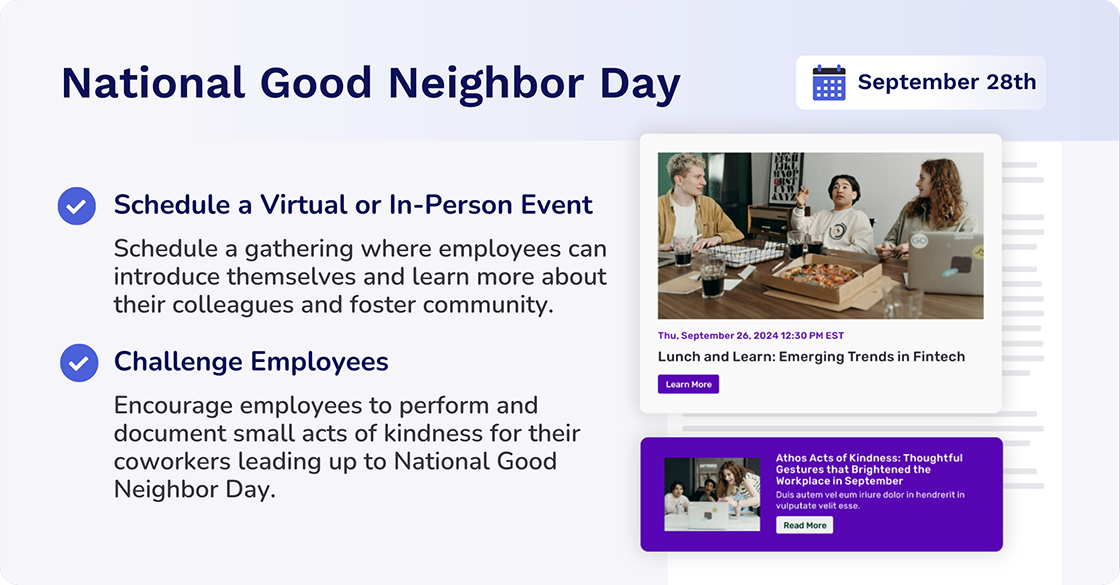 National Good Neighbor Day

September 28th

Schedule a Virtual or In-Person Event

Schedule a gathering where employees can introduce themselves and learn more about their colleagues and foster community.

Challenge Employees

Encourage employees to perform and document small acts of kindness for their coworkers leading up to National Good Neighbor Day.

Thu, September 26, 2024 12:30 PM EST

Lunch and Learn: Emerging Trends in Fintech

Learn More

Athos Acts of Kindness: Thoughtful Gestures that Brightened the Workplace in September

Duis autem vel eum iriure dolor in hendrerit in vulputate velit esse.

Read More